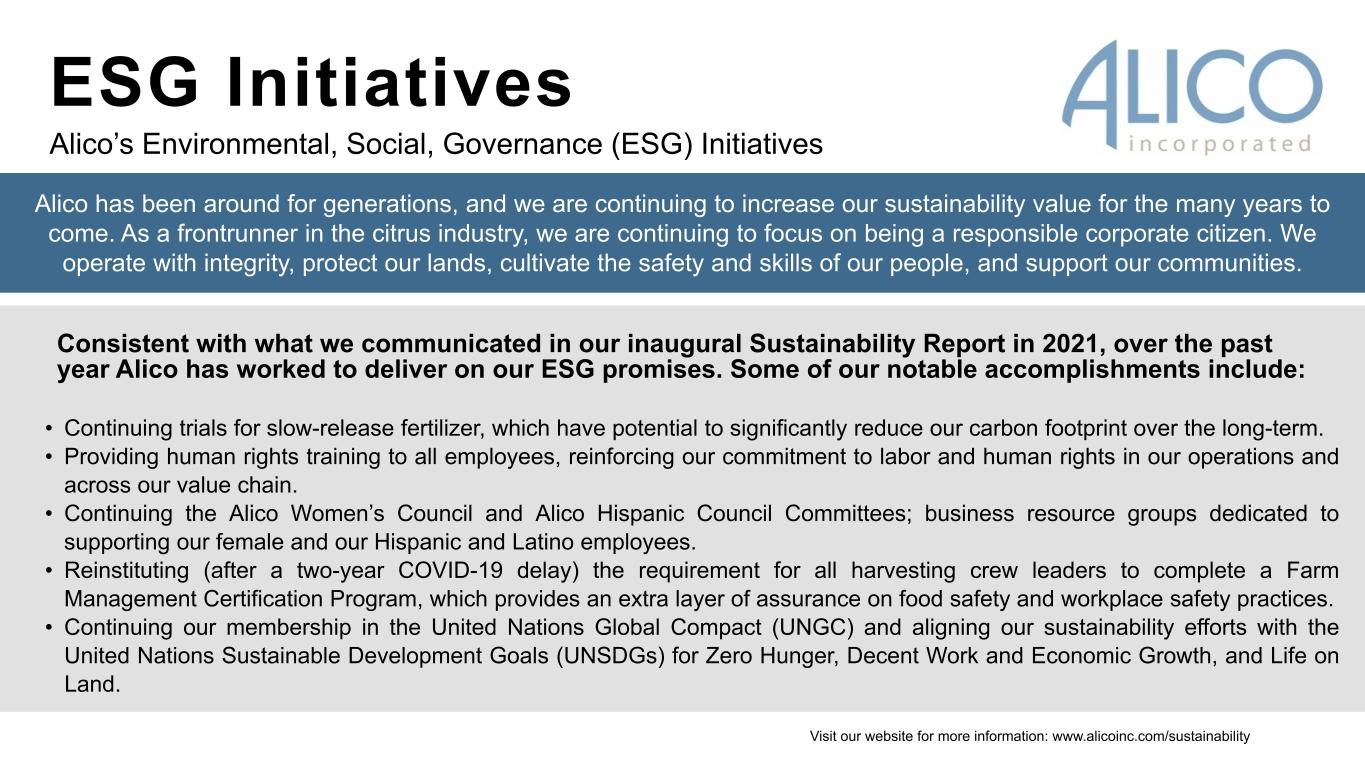 ESG Initiatives

Alico's Environmental, Social, Governance (ESG) Initiatives

ALICO
incorporated

Alico has been around for generations, and we are continuing to increase our sustainability value for the many years to come. As a frontrunner in the citrus industry, we are continuing to focus on being a responsible corporate citizen. We operate with integrity, protect our lands, cultivate the safety and skills of our people, and support our communities.

Consistent with what we communicated in our inaugural Sustainability Report in 2021, over the past year Alico has worked to deliver on our ESG promises. Some of our notable accomplishments include:

• Continuing trials for slow-release fertilizer, which have potential to significantly reduce our carbon footprint over the long-term.
• Providing human rights training to all employees, reinforcing our commitment to labor and human rights in our operations and across our value chain.
• Continuing the Alico Women's Council and Alico Hispanic Council Committees; business resource groups dedicated to supporting our female and our Hispanic and Latino employees.
• Reinstituting (after a two-year COVID-19 delay) the requirement for all harvesting crew leaders to complete a Farm Management Certification Program, which provides an extra layer of assurance on food safety and workplace safety practices.
• Continuing our membership in the United Nations Global Compact (UNGC) and aligning our sustainability efforts with the United Nations Sustainable Development Goals (UNSDGs) for Zero Hunger, Decent Work and Economic Growth, and Life on Land.

Visit our website for more information: www.alicoinc.com/sustainability